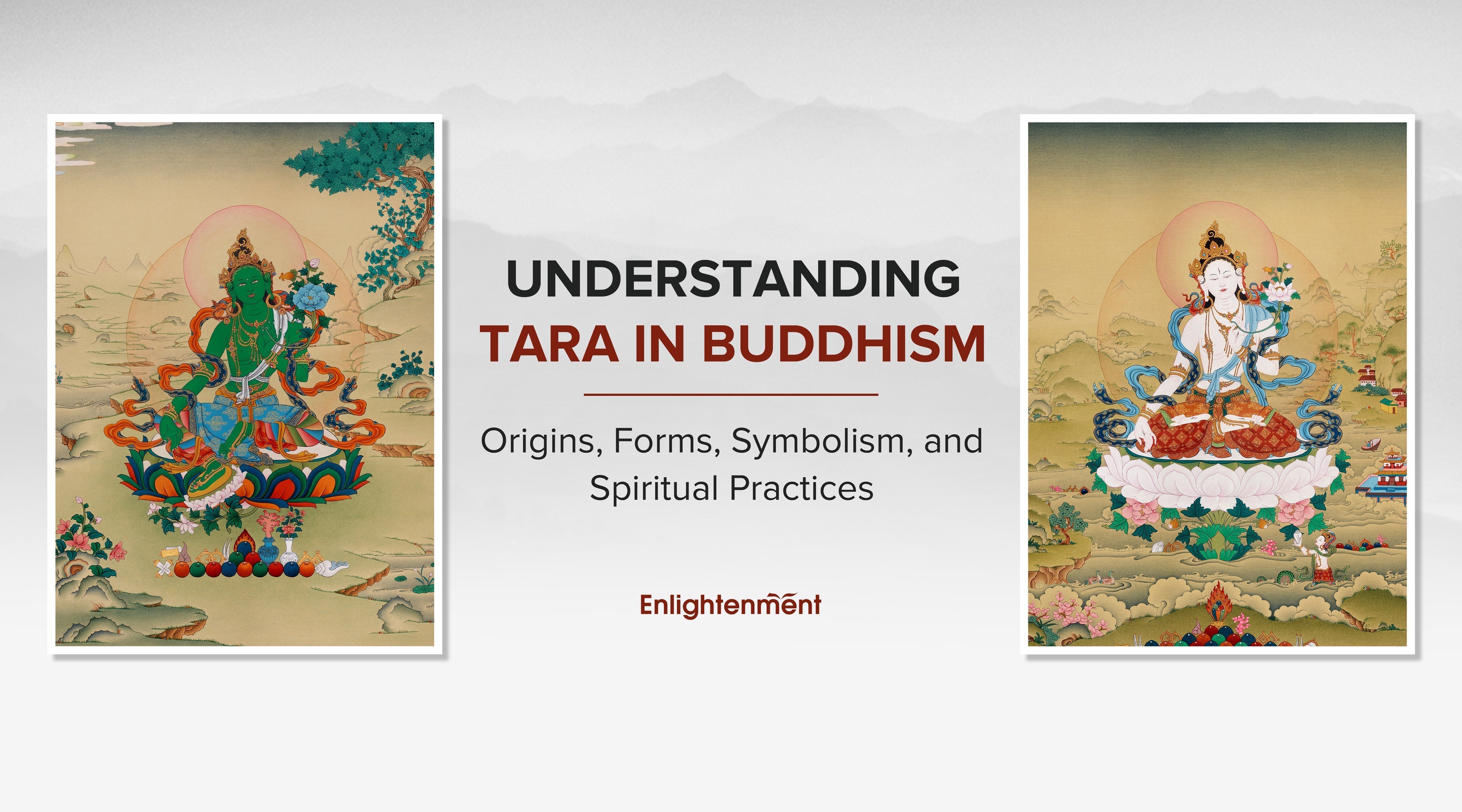 UNDERSTANDING
TARA IN BUDDHISM

Origins, Forms, Symbolism, and Spiritual Practices

Enlightenment